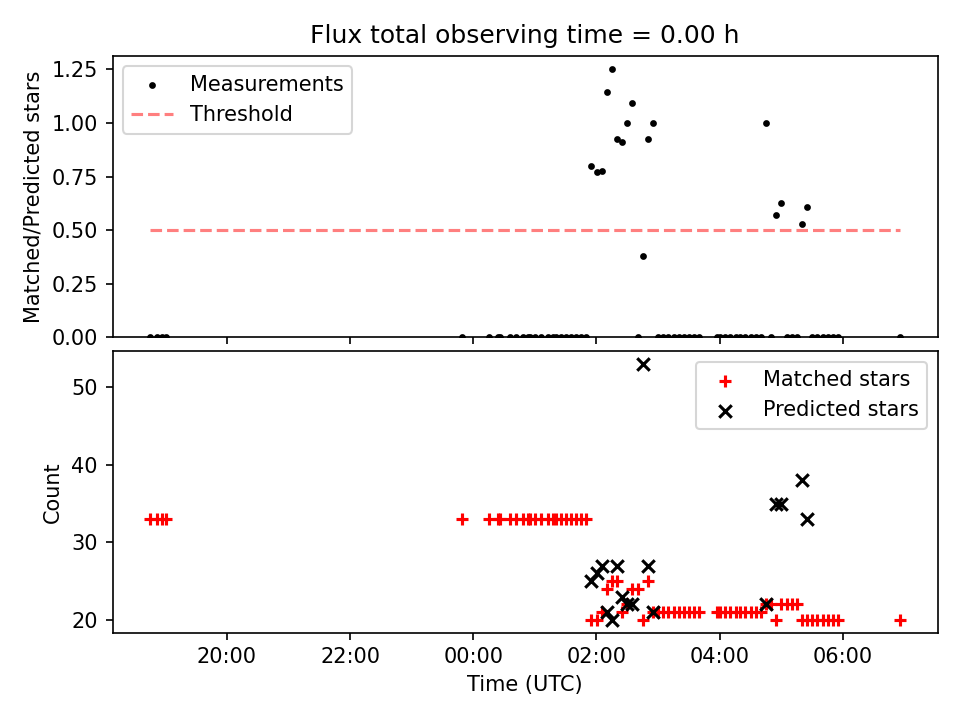 Flux total observing time = 0.00 h

Matched/Predicted stars

1.25
1.00
0.75
0.50
0.25
0.00

Measurements
Threshold

Count

50
40
30
20

Matched stars
Predicted stars

20:00
22:00
00:00
02:00
04:00
06:00

Time (UTC)